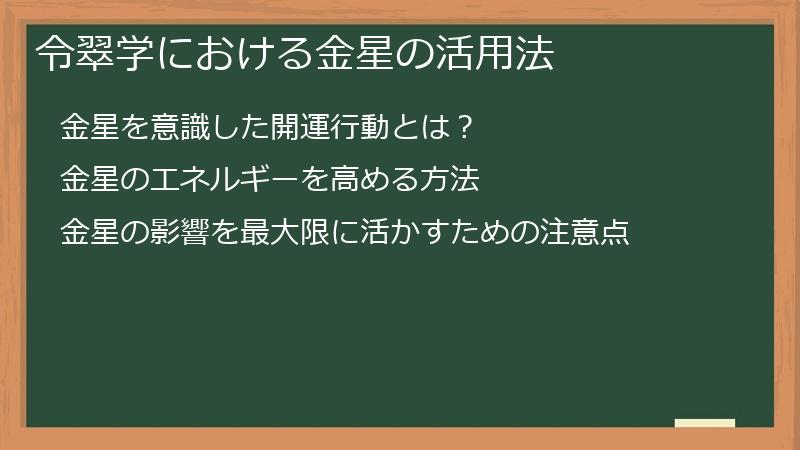 令翠学における金星の活用法

金星を意識した開運行動とは？

金星のエネルギーを高める方法

金星の影響を最大限に活かすための注意点